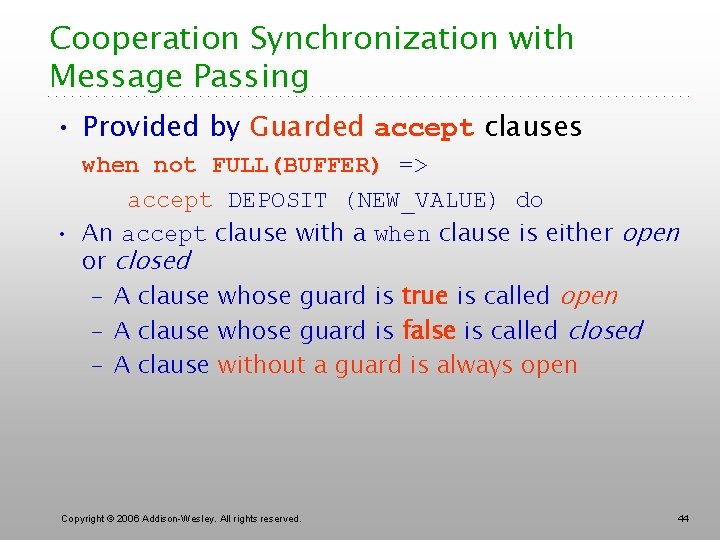 Cooperation Synchronization with Message Passing

• Provided by Guarded accept clauses

when not FULL(BUFFER) =>

accept DEPOSIT (NEW_VALUE) do

• An accept clause with a when clause is either open or closed

– A clause whose guard is true is called open

– A clause whose guard is false is called closed

– A clause without a guard is always open

Copyright © 2006 Addison-Wesley. All rights reserved.

44